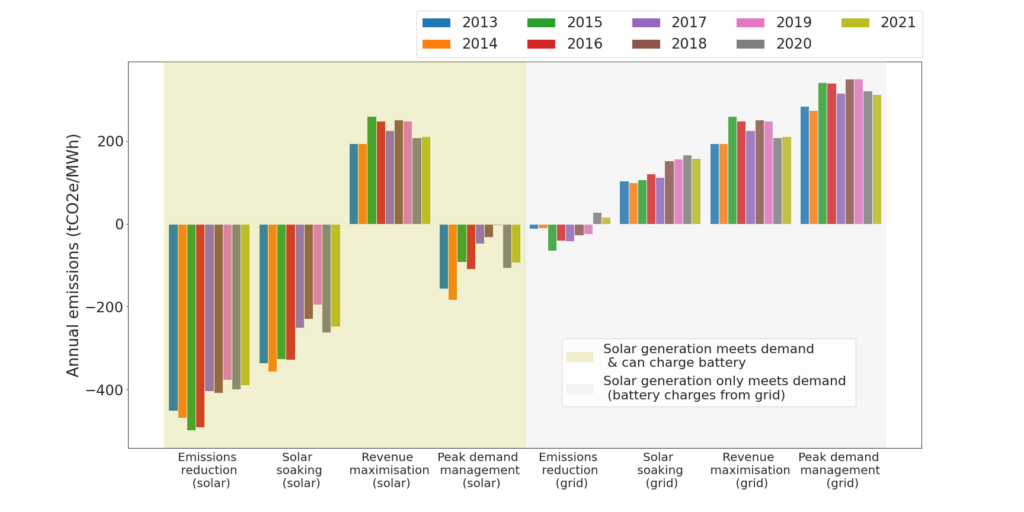 2013
2014
2015
2016
2017
2018
2019
2020
2021

Annual emissions (tCO2e/MWh)

200
0
−200
−400

Solar generation meets demand & can charge battery
Solar generation only meets demand (battery charges from grid)

Emissions reduction (solar)
Solar soaking (solar)
Revenue maximisation (solar)
Peak demand management (solar)
Emissions reduction (grid)
Solar soaking (grid)
Revenue maximisation (grid)
Peak demand management (grid)